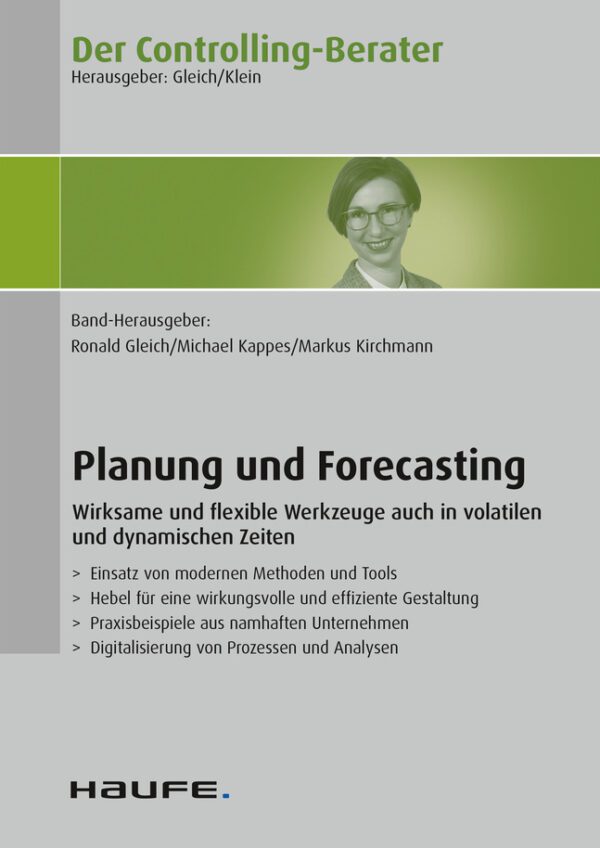 Der Controlling-Berater
Herausgeber: Gleich/Klein

Band-Herausgeber:
Ronald Gleich/Michael Kappes/Markus Kirchmann

Planung und Forecasting

Wirksame und flexible Werkzeuge auch in volatilen und dynamischen Zeiten

> Einsatz von modernen Methoden und Tools
> Hebel für eine wirkungsvolle und effiziente Gestaltung
> Praxisbeispiele aus namhaften Unternehmen
> Digitalisierung von Prozessen und Analysen

HAUFE.